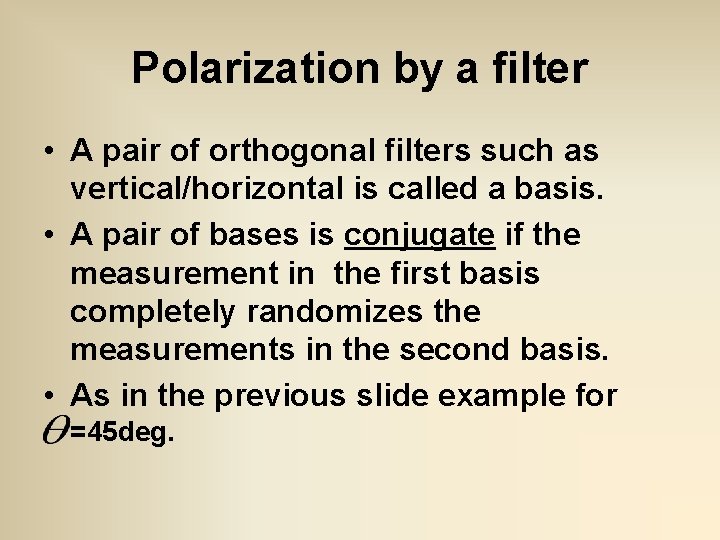 Polarization by a filter

• A pair of orthogonal filters such as vertical/horizontal is called a basis.

• A pair of bases is conjugate if the measurement in the first basis completely randomizes the measurements in the second basis.

• As in the previous slide example for $\theta$=45deg.